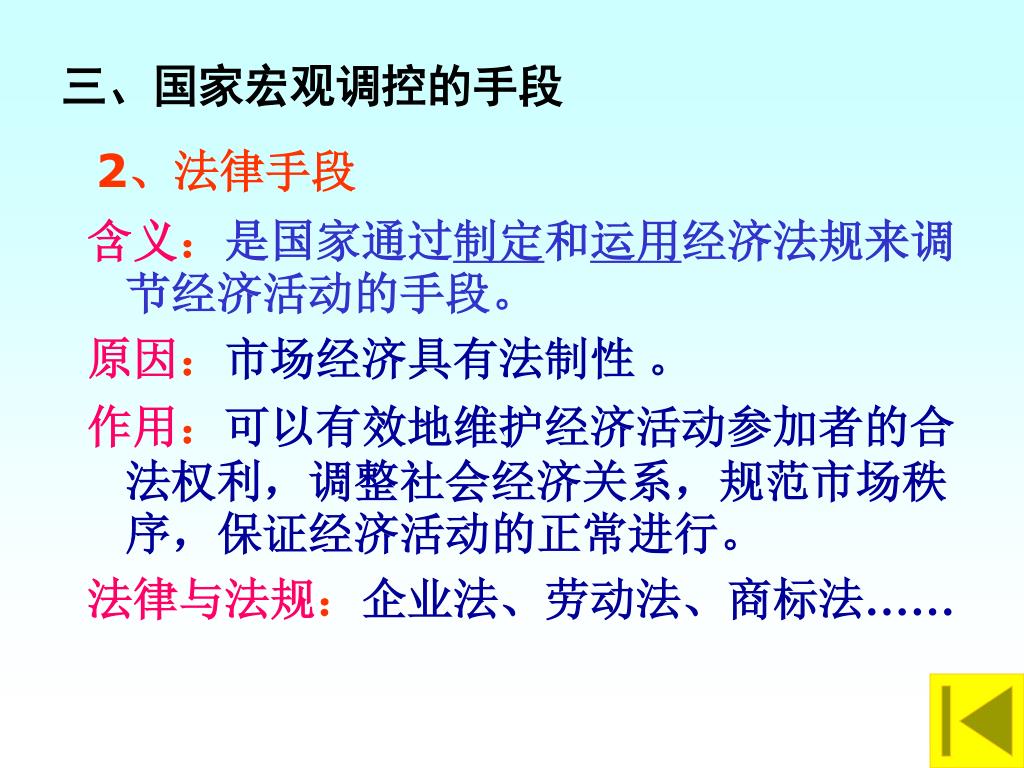 三、国家宏观调控的手段

2、法律手段

含义：是国家通过制定和运用经济法规来调节经济活动的手段。

原因：市场经济具有法制性 。

作用：可以有效地维护经济活动参加者的合法权利，调整社会经济关系，规范市场秩序，保证经济活动的正常进行。

法律与法规：企业法、劳动法、商标法……